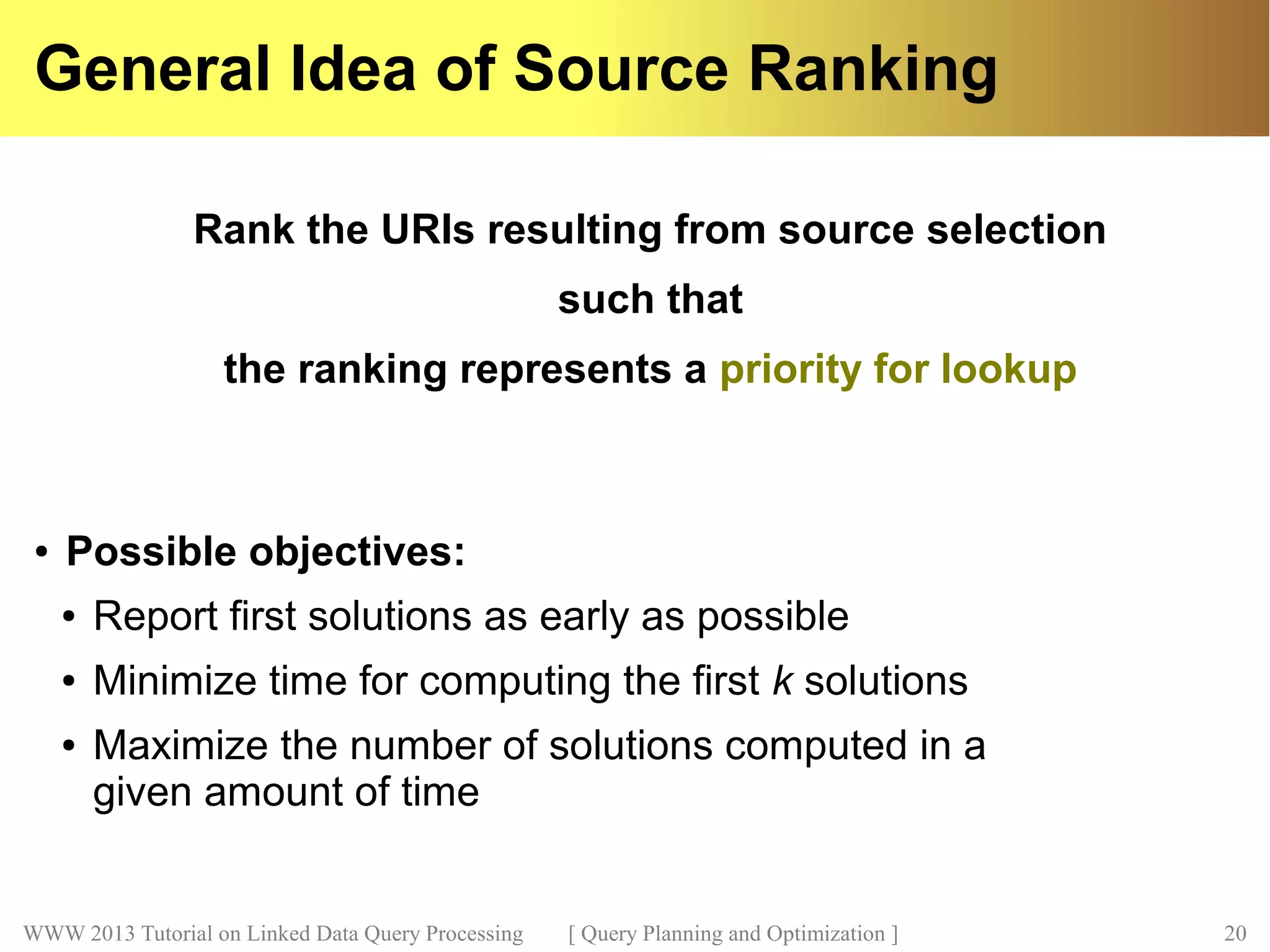 General Idea of Source Ranking

Rank the URIs resulting from source selection

such that

the ranking represents a priority for lookup

• Possible objectives:
• Report first solutions as early as possible
• Minimize time for computing the first $k$ solutions
• Maximize the number of solutions computed in a given amount of time

WWW 2013 Tutorial on Linked Data Query Processing [ Query Planning and Optimization ] 20